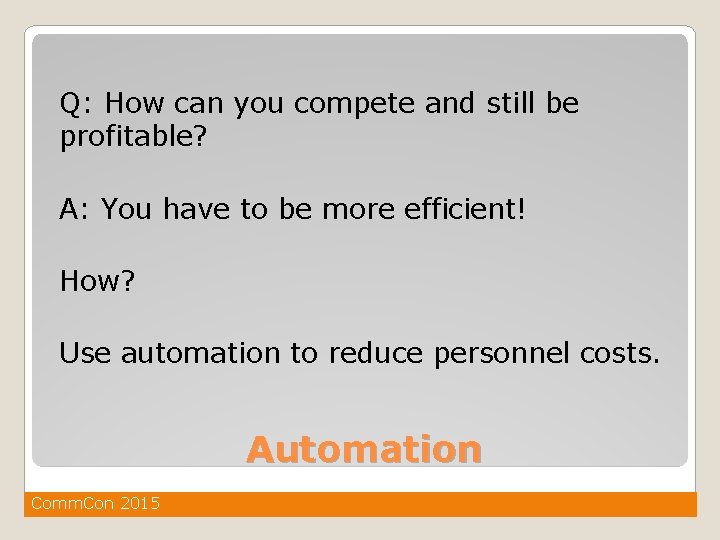 Q: How can you compete and still be profitable?

A: You have to be more efficient!

How?

Use automation to reduce personnel costs.

Automation

CommCon 2015